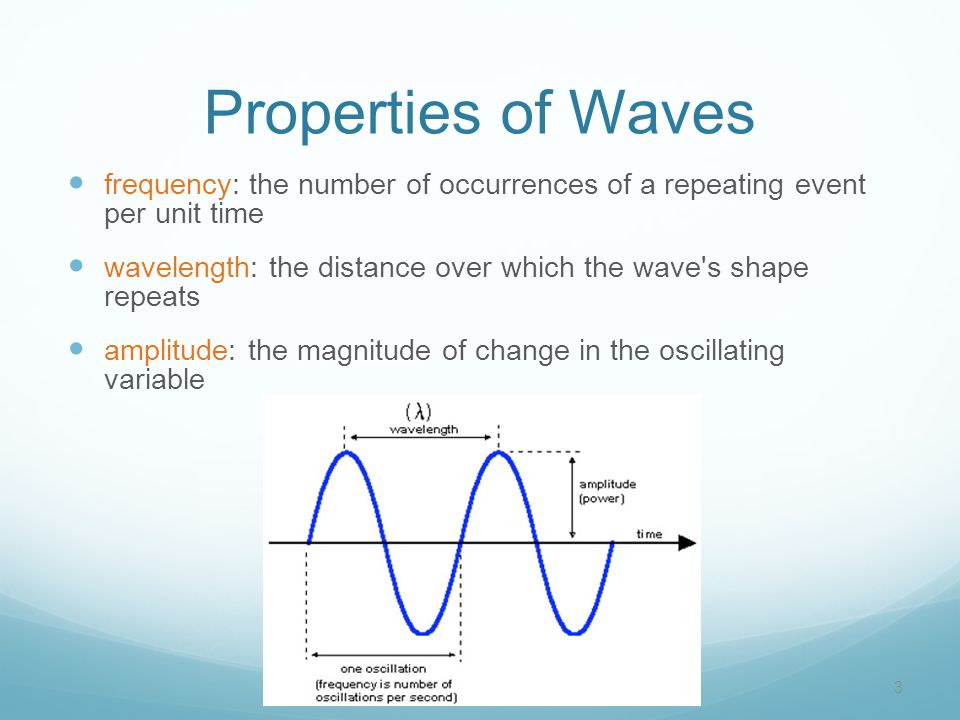 Properties of Waves

frequency: the number of occurrences of a repeating event per unit time

wavelength: the distance over which the wave's shape repeats

amplitude: the magnitude of change in the oscillating variable

($\lambda$)
wavelength
amplitude (power)
time
one oscillation (frequency is number of oscillations per second)

3